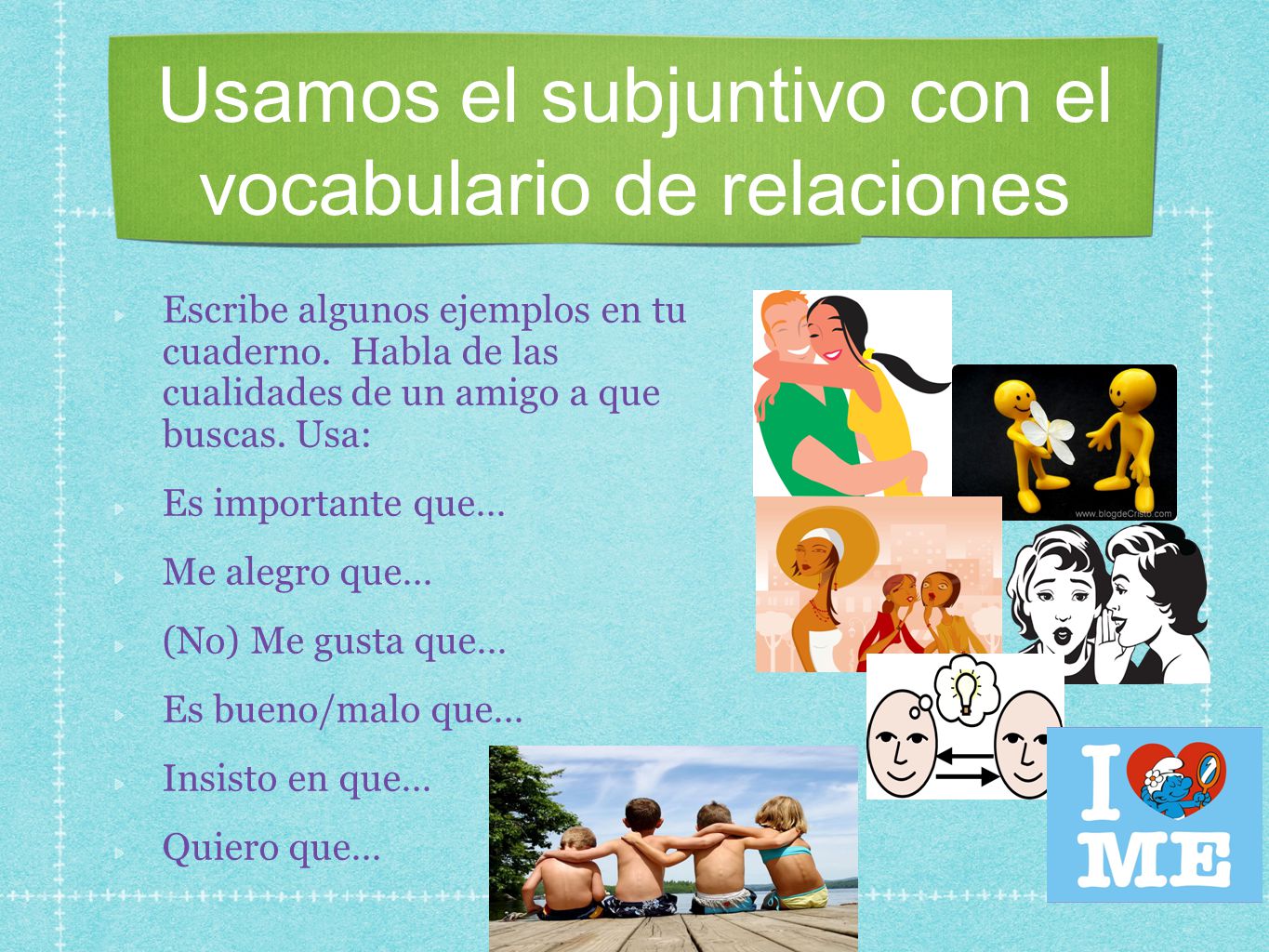 Usamos el subjuntivo con el vocabulario de relaciones

Escribe algunos ejemplos en tu cuaderno. Habla de las cualidades de un amigo a que buscas. Usa:

Es importante que…

Me alegro que…

(No) Me gusta que…

Es bueno/malo que…

Insisto en que…

Quiero que…

www.blogdeCristo.com

I ME